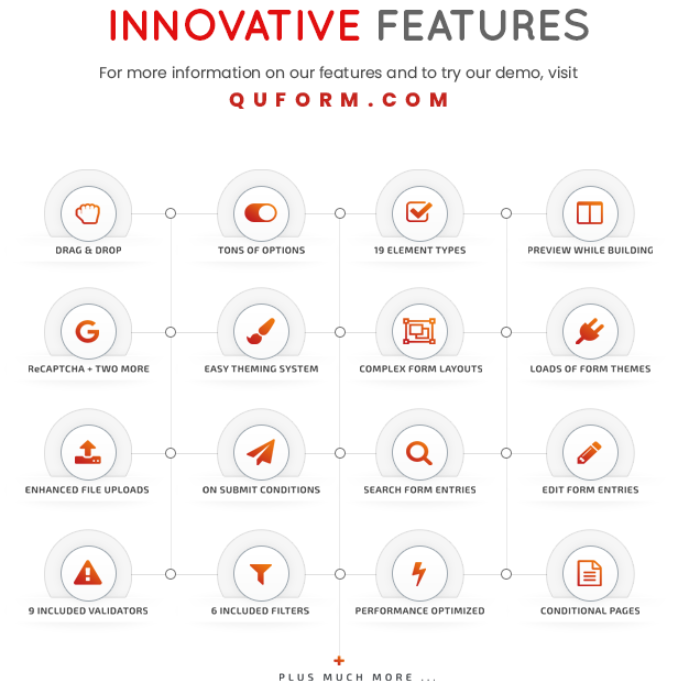 INNOVATIVE FEATURES

For more information on our features and to try our demo, visit
QUFORM.COM

DRAG & DROP
TONS OF OPTIONS
19 ELEMENT TYPES
PREVIEW WHILE BUILDING

ReCAPTCHA + TWO MORE
EASY THEMING SYSTEM
COMPLEX FORM LAYOUTS
LOADS OF FORM THEMES

ENHANCED FILE UPLOADS
ON SUBMIT CONDITIONS
SEARCH FORM ENTRIES
EDIT FORM ENTRIES

9 INCLUDED VALIDATORS
6 INCLUDED FILTERS
PERFORMANCE OPTIMIZED
CONDITIONAL PAGES

+
PLUS MUCH MORE ...